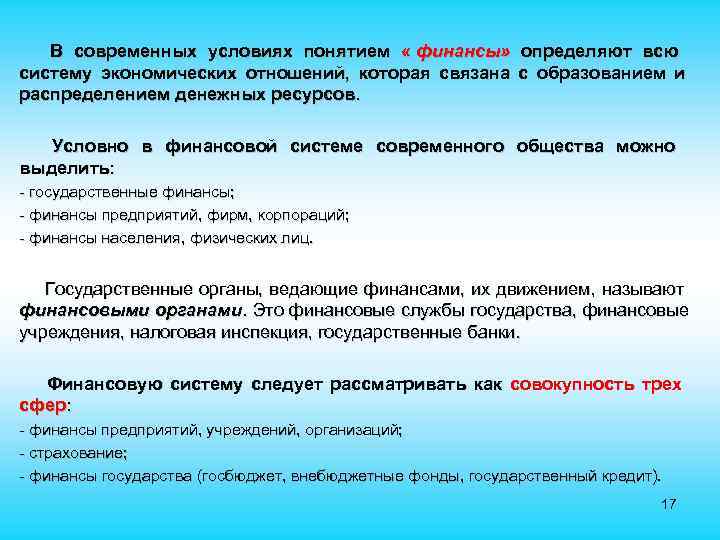 В современных условиях понятием « финансы» определяют всю систему экономических отношений, которая связана с образованием и распределением денежных ресурсов.

Условно в финансовой системе современного общества можно выделить:
- государственные финансы;
- финансы предприятий, фирм, корпораций;
- финансы населения, физических лиц.

Государственные органы, ведающие финансами, их движением, называют финансовыми органами. Это финансовые службы государства, финансовые учреждения, налоговая инспекция, государственные банки.

Финансовую систему следует рассматривать как совокупность трех сфер:
- финансы предприятий, учреждений, организаций;
- страхование;
- финансы государства (госбюджет, внебюджетные фонды, государственный кредит).

17